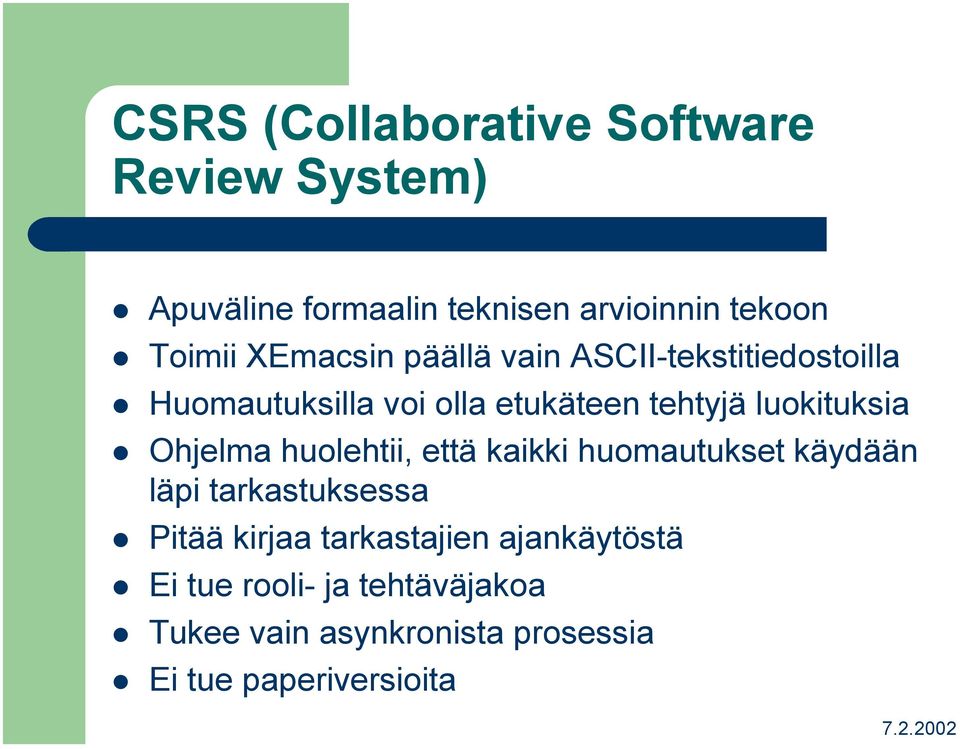 CSRS (Collaborative Software Review System)

- Apuväline formaalin teknisen arvioinnin tekoon
- Toimii XEmacsin päällä vain ASCII-tekstitiedostoilla
- Huomautuksilla voi olla etukäteen tehtyjä luokituksia
- Ohjelma huolehtii, että kaikki huomautukset käydään läpi tarkastuksessa
- Pitää kirjaa tarkastajien ajankäytöstä
- Ei tue rooli- ja tehtäväjakoa
- Tukee vain asynkronista prosessia
- Ei tue paperiversioita

7.2.2002